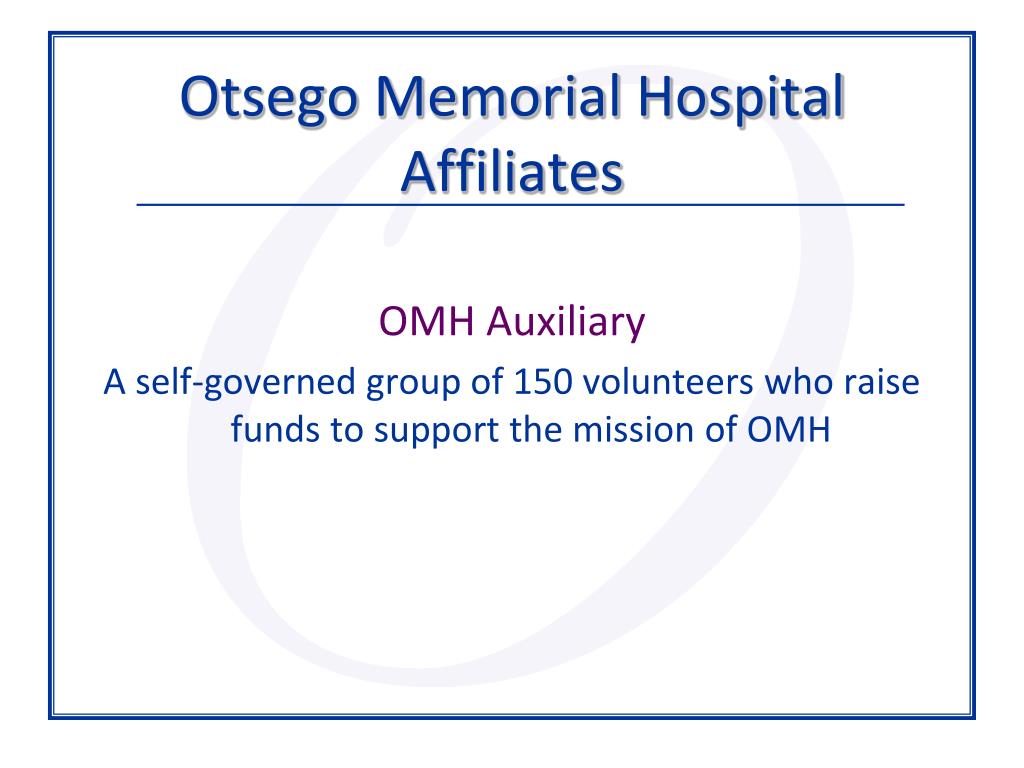 Otsego Memorial Hospital Affiliates

OMH Auxiliary

A self-governed group of 150 volunteers who raise funds to support the mission of OMH